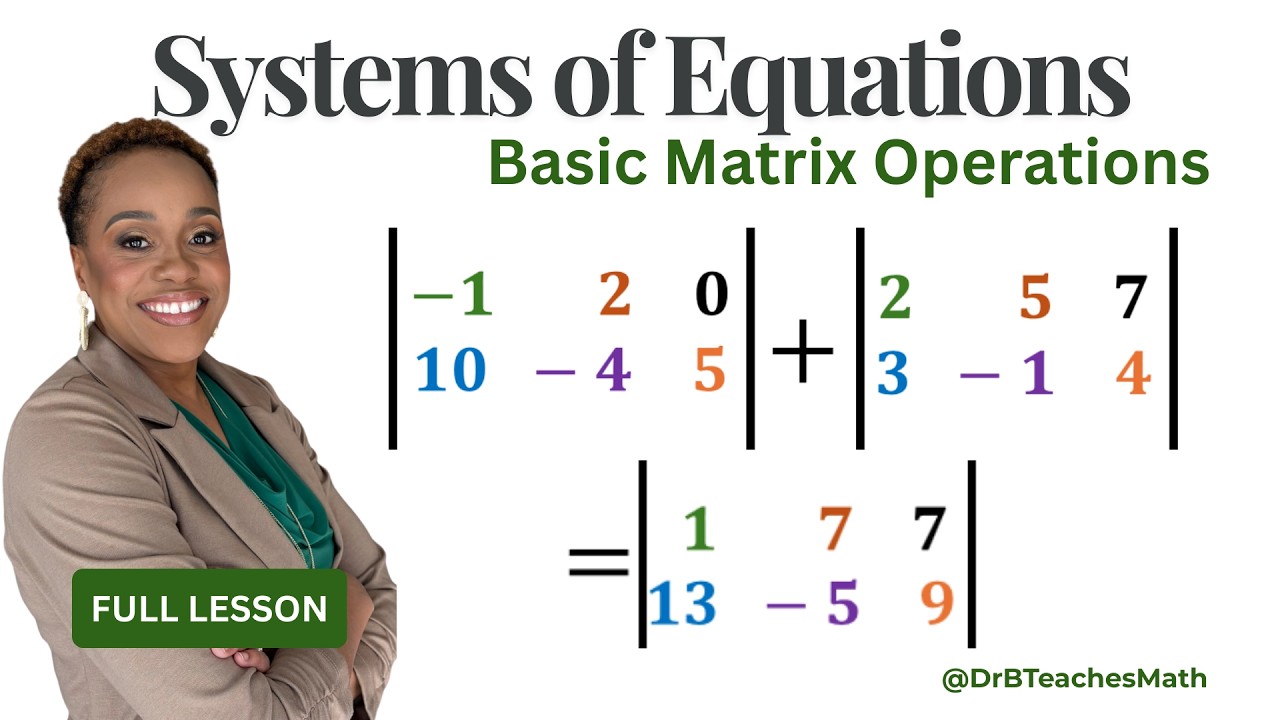 Systems of Equations

Basic Matrix Operations

$\begin{vmatrix} -1 & 2 & 0 \\ 10 & -4 & 5 \end{vmatrix} + \begin{vmatrix} 2 & 5 & 7 \\ 3 & -1 & 4 \end{vmatrix}$

$= \begin{vmatrix} 1 & 7 & 7 \\ 13 & -5 & 9 \end{vmatrix}$

FULL LESSON

@DrBTeachesMath